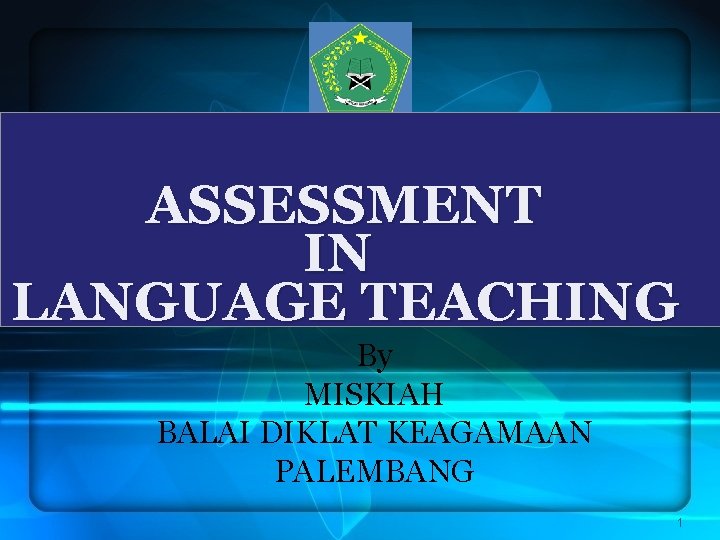 ASSESSMENT
IN
LANGUAGE TEACHING

By
MISKIAH
BALAI DIKLAT KEAGAMAAN
PALEMBANG

1